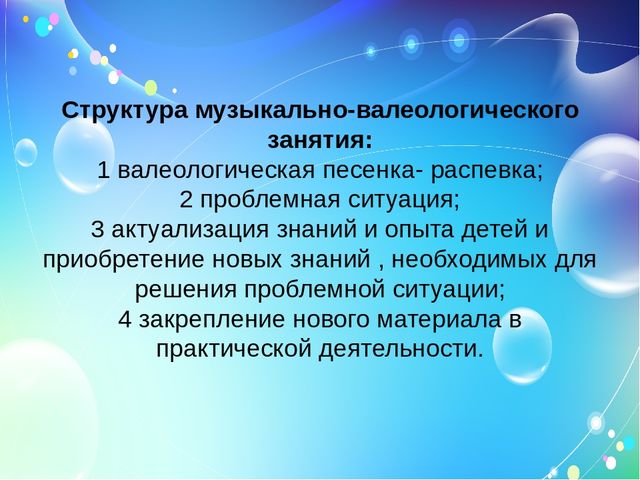 Структура музыкально-валеологического занятия:
1 валеологическая песенка- распевка;
2 проблемная ситуация;
3 актуализация знаний и опыта детей и приобретение новых знаний , необходимых для решения проблемной ситуации;
4 закрепление нового материала в практической деятельности.